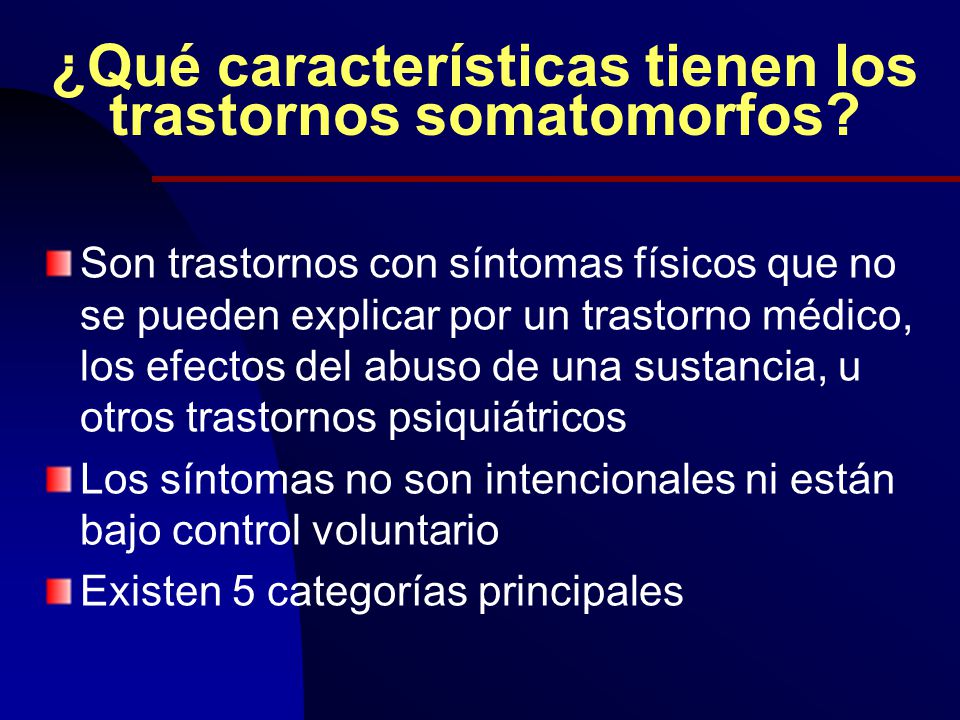 ¿Qué características tienen los trastornos somatomorfos?

Son trastornos con síntomas físicos que no se pueden explicar por un trastorno médico, los efectos del abuso de una sustancia, u otros trastornos psiquiátricos

Los síntomas no son intencionales ni están bajo control voluntario

Existen 5 categorías principales